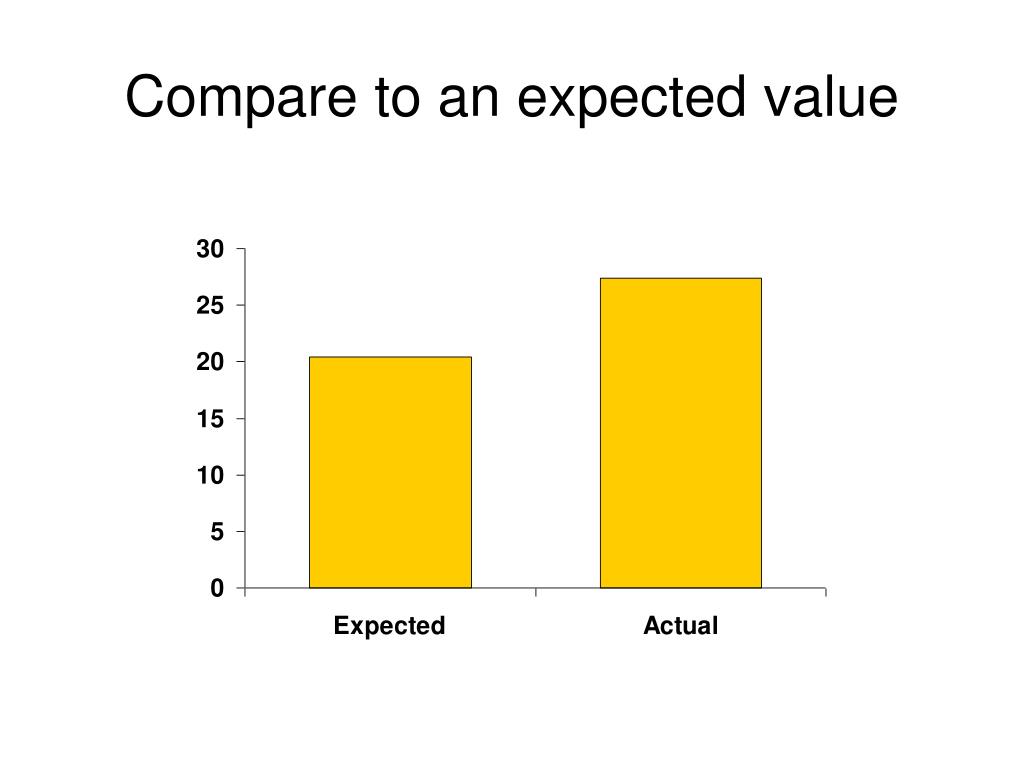 Compare to an expected value

30
25
20
15
10
5
0

Expected
Actual